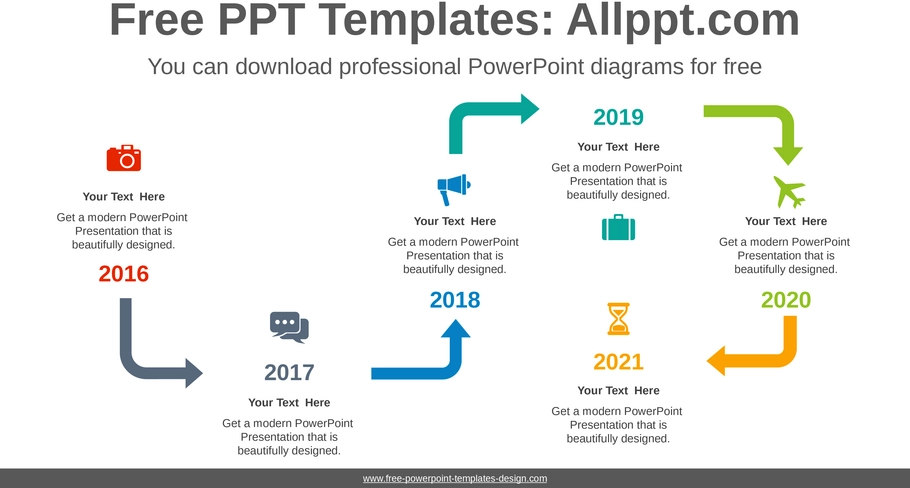 Free PPT Templates: Allppt.com

You can download professional PowerPoint diagrams for free

Your Text Here

Get a modern PowerPoint Presentation that is beautifully designed.

2016

2017

Your Text Here

Get a modern PowerPoint Presentation that is beautifully designed.

Your Text Here

Get a modern PowerPoint Presentation that is beautifully designed.

2018

2019

Your Text Here

Get a modern PowerPoint Presentation that is beautifully designed.

Your Text Here

Get a modern PowerPoint Presentation that is beautifully designed.

2020

2021

Your Text Here

Get a modern PowerPoint Presentation that is beautifully designed.

www.free-powerpoint-templates-design.com